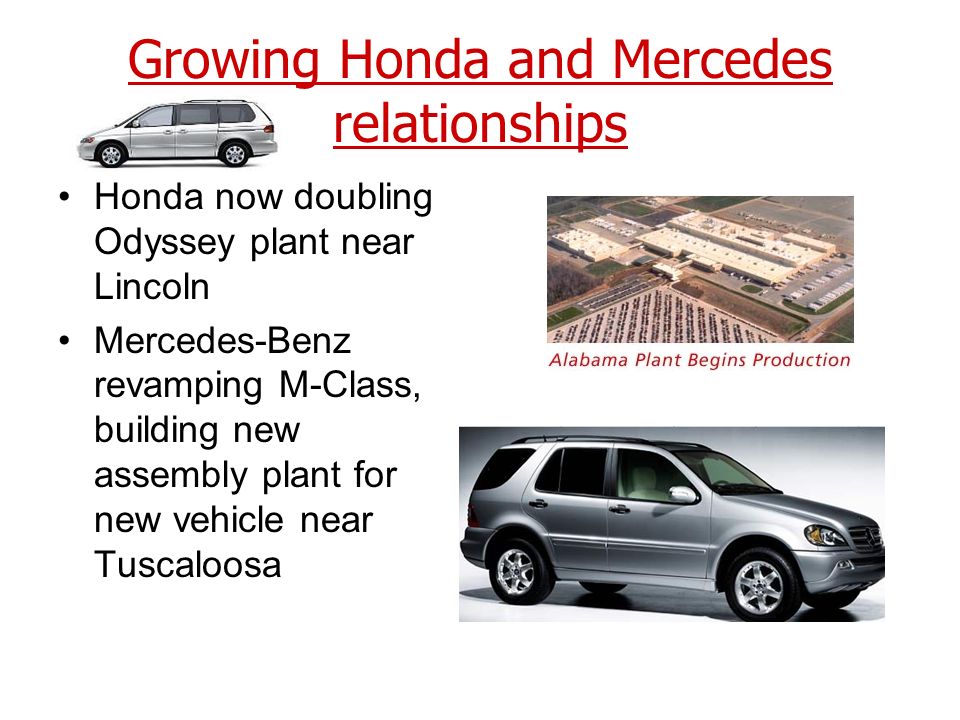 Growing Honda and Mercedes relationships

• Honda now doubling Odyssey plant near Lincoln

• Mercedes-Benz revamping M-Class, building new assembly plant for new vehicle near Tuscaloosa

Alabama Plant Begins Production